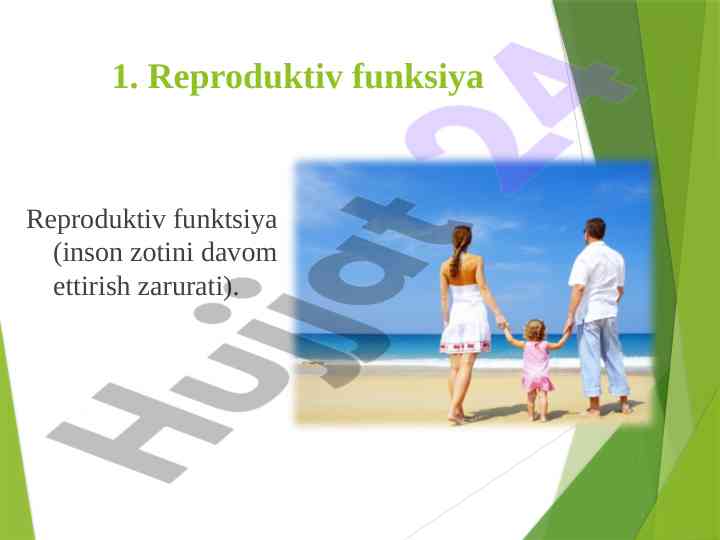 1. Reproduktiv funksiya

Reproduktiv funktsiya (inson zotini davom ettirish zarurati).

Hujjat24